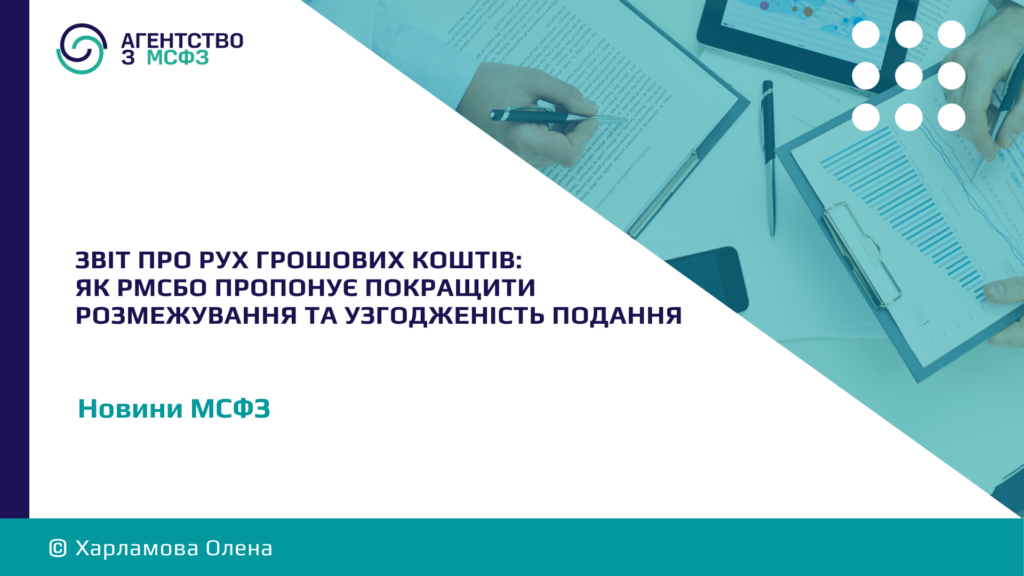 АГЕНТСТВО З МСФЗ

ЗВІТ ПРО РУХ ГРОШОВИХ КОШТІВ: ЯК РМСБО ПРОПОНУЄ ПОКРАЩИТИ РОЗМЕЖУВАННЯ ТА УЗГОДЖЕНІСТЬ ПОДАННЯ

Новини МСФЗ

© Харламова Олена